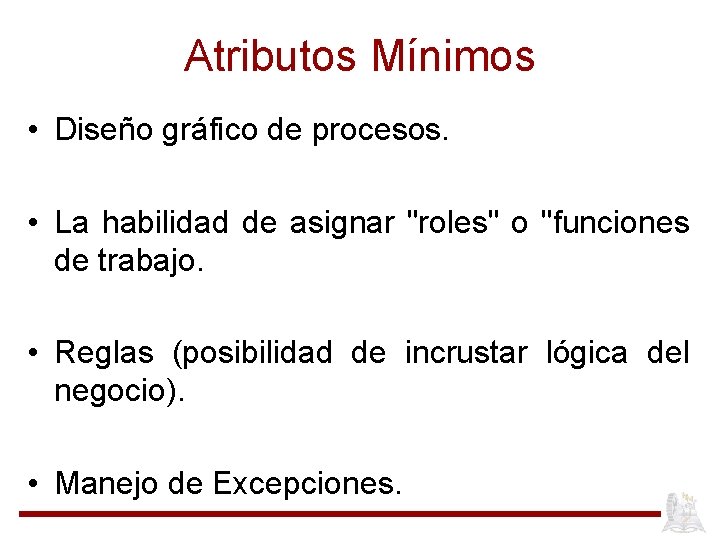 Atributos Mínimos

• Diseño gráfico de procesos.

• La habilidad de asignar "roles" o "funciones de trabajo.

• Reglas (posibilidad de incrustar lógica del negocio).

• Manejo de Excepciones.